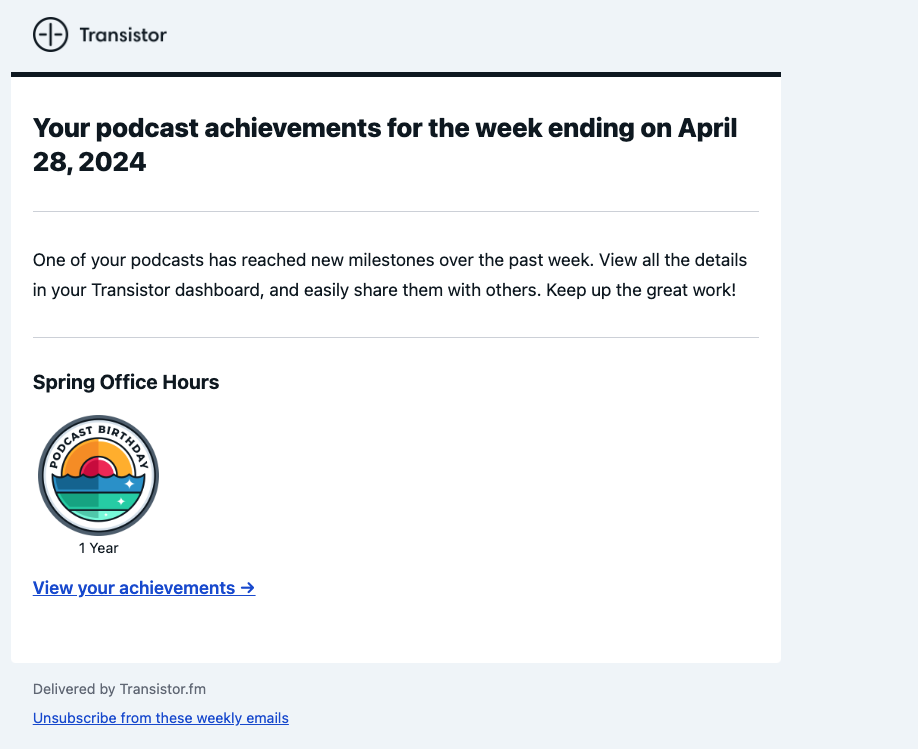 Transistor

Your podcast achievements for the week ending on April 28, 2024

One of your podcasts has reached new milestones over the past week. View all the details in your Transistor dashboard, and easily share them with others. Keep up the great work!

Spring Office Hours

PODCAST BIRTHDAY

1 Year

View your achievements →

Delivered by Transistor.fm

Unsubscribe from these weekly emails